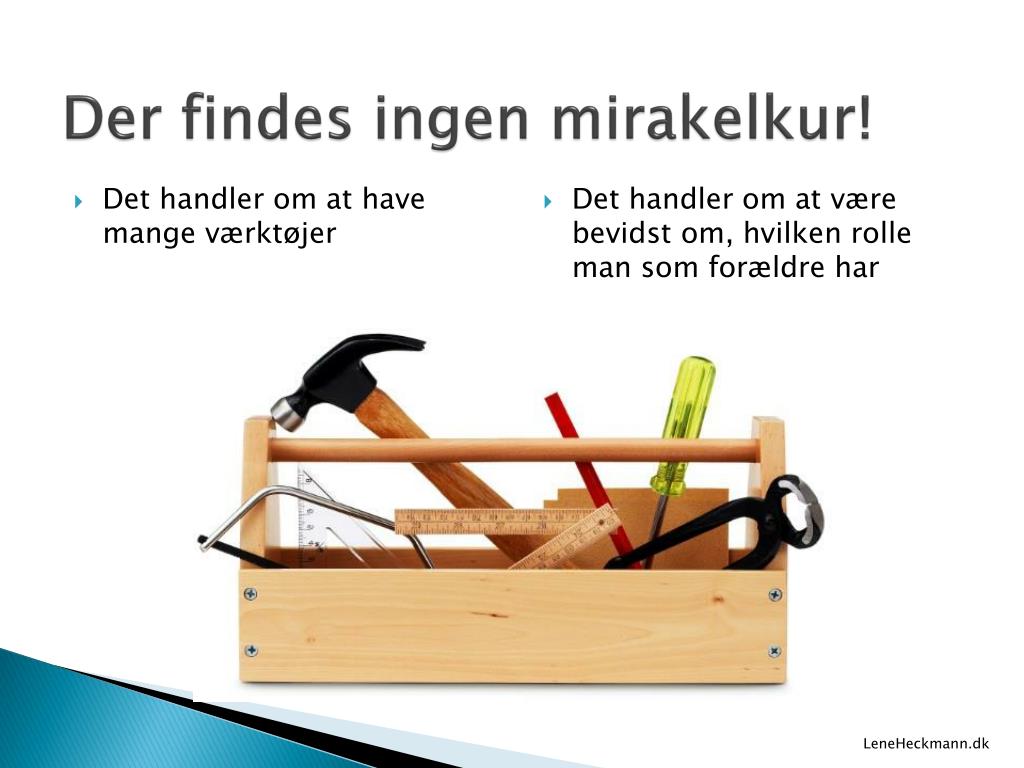 Der findes ingen mirakelkur!

Det handler om at have mange værktøjer

Det handler om at være bevidst om, hvilken rolle man som forældre har

LeneHeckmann.dk